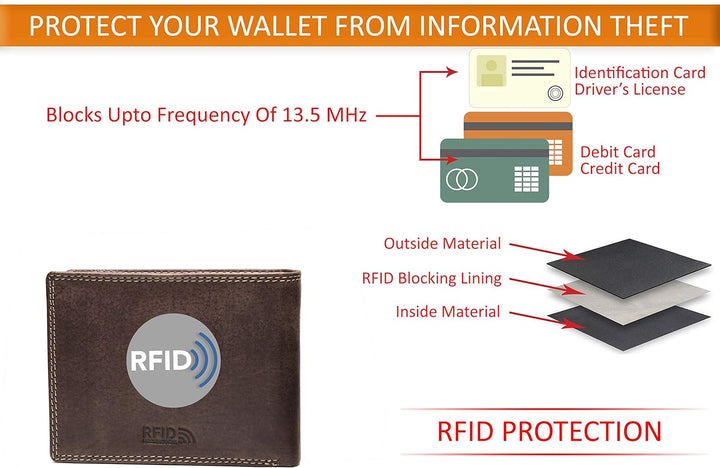 PROTECT YOUR WALLET FROM INFORMATION THEFT

Blocks Upto Frequency Of 13.5 MHz

Identification Card
Driver's License

Debit Card
Credit Card

Outside Material

RFID Blocking Lining

Inside Material

RFID

RFID

RFID PROTECTION